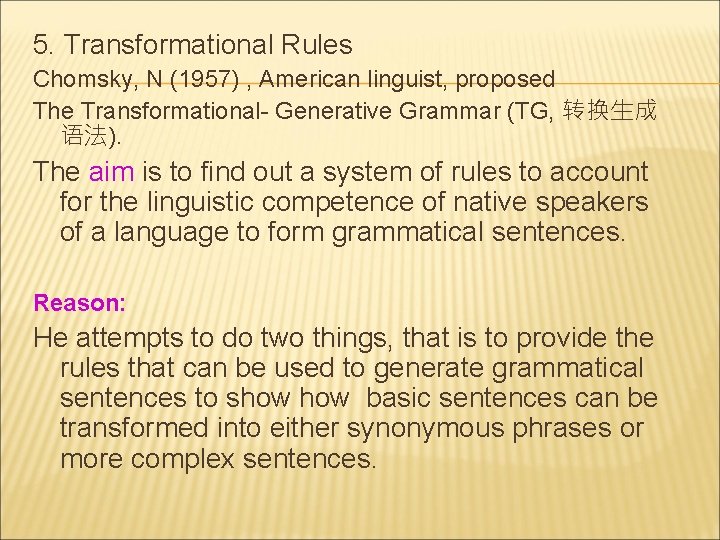 5. Transformational Rules

Chomsky, N (1957) , American linguist, proposed

The Transformational- Generative Grammar (TG, 转换生成语法).

The aim is to find out a system of rules to account for the linguistic competence of native speakers of a language to form grammatical sentences.

Reason:

He attempts to do two things, that is to provide the rules that can be used to generate grammatical sentences to show how basic sentences can be transformed into either synonymous phrases or more complex sentences.